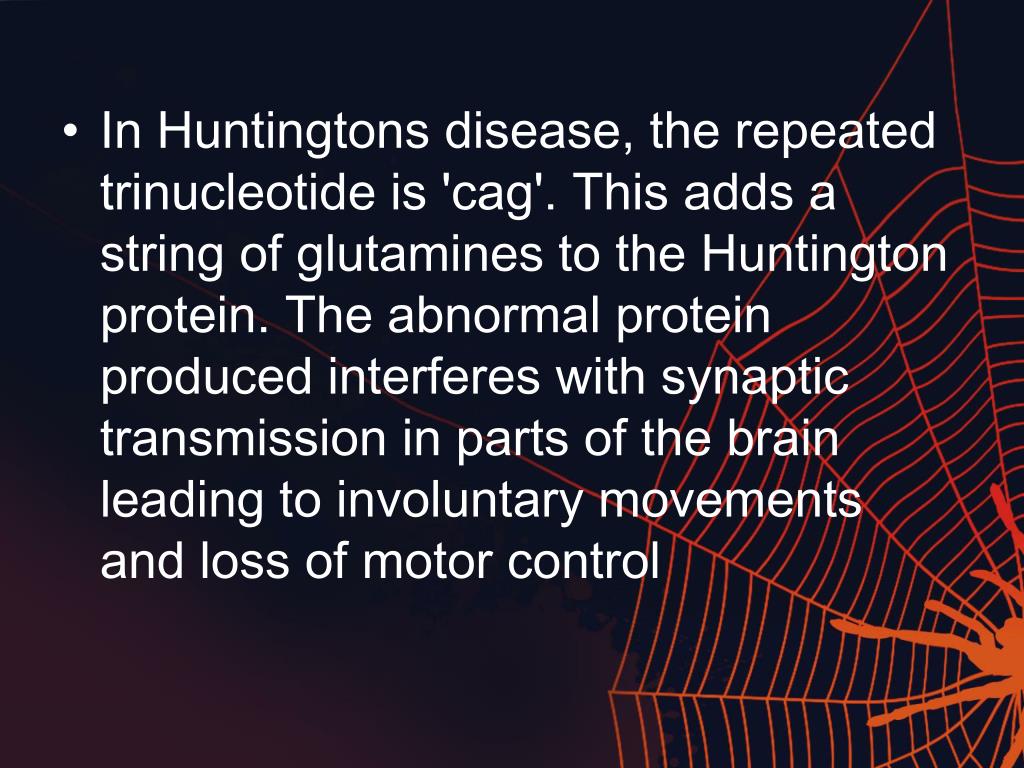 • In Huntingtons disease, the repeated trinucleotide is 'cag'. This adds a string of glutamines to the Huntington protein. The abnormal protein produced interferes with synaptic transmission in parts of the brain leading to involuntary movements and loss of motor control